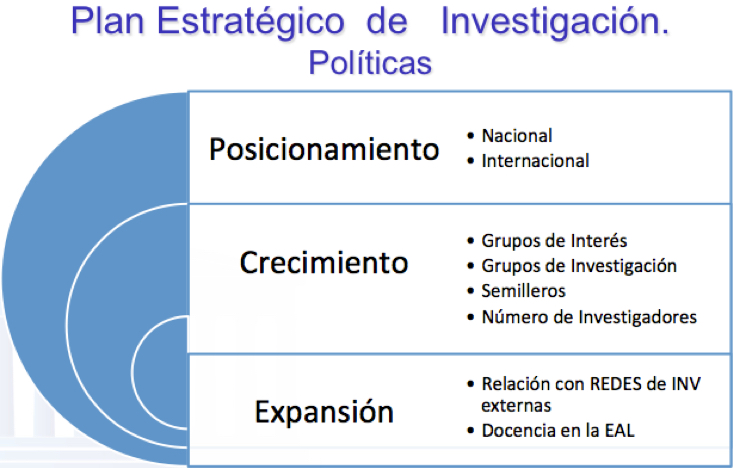 Plan Estratégico de Investigación.
Políticas

Posicionamiento

• Nacional
• Internacional

Crecimiento

• Grupos de Interés
• Grupos de Investigación
• Semilleros
• Número de Investigadores

Expansión

• Relación con REDES de INV externas
• Docencia en la EAL